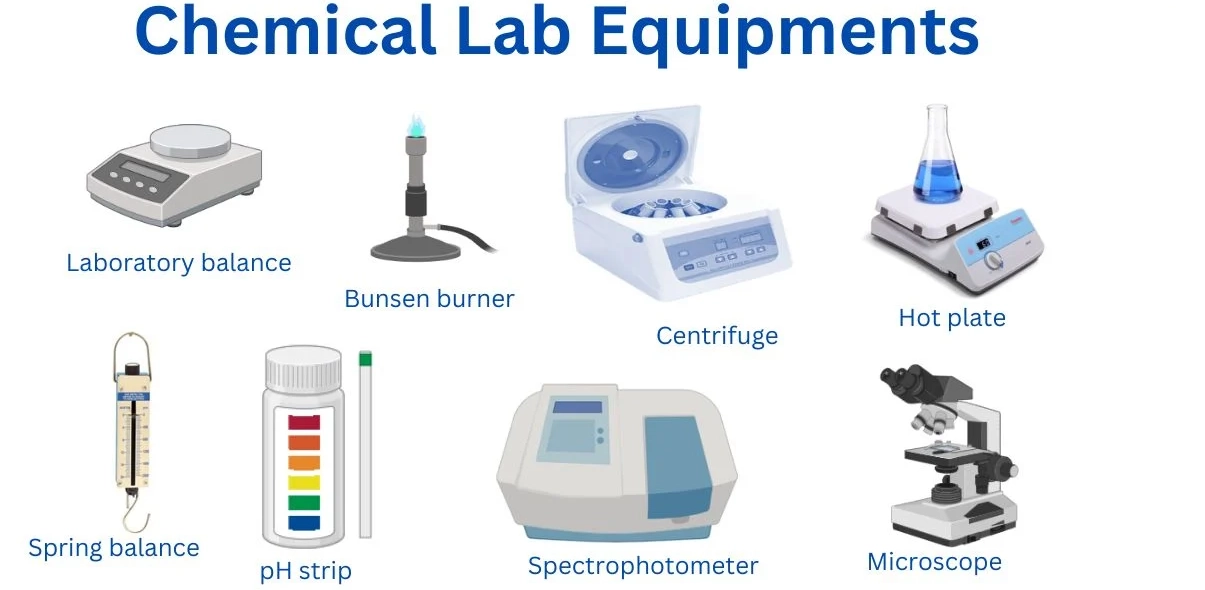 Chemical Lab Equipments

Laboratory balance

Bunsen burner

Centrifuge

Hot plate

Spring balance

pH strip

Spectrophotometer

Microscope